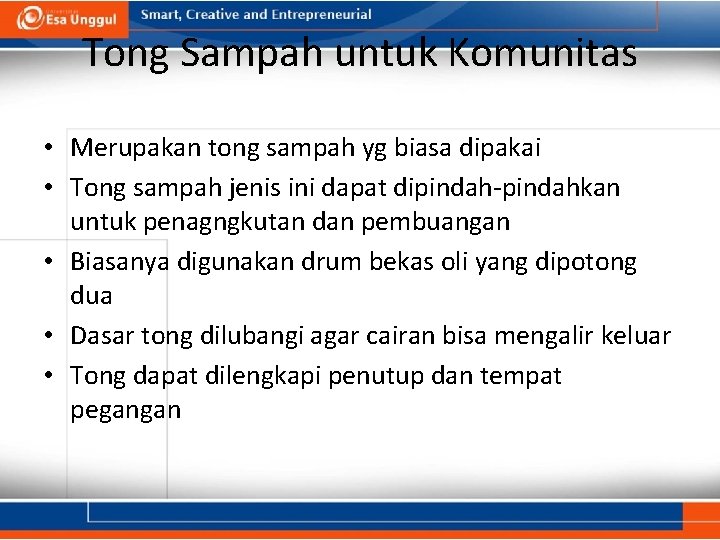 Esa Unggul

Smart, Creative and Entrepreneurial

Tong Sampah untuk Komunitas

• Merupakan tong sampah yg biasa dipakai
• Tong sampah jenis ini dapat dipindah-pindahkan untuk penagngkutan dan pembuangan
• Biasanya digunakan drum bekas oli yang dipotong dua
• Dasar tong dilubangi agar cairan bisa mengalir keluar
• Tong dapat dilengkapi penutup dan tempat pegangan